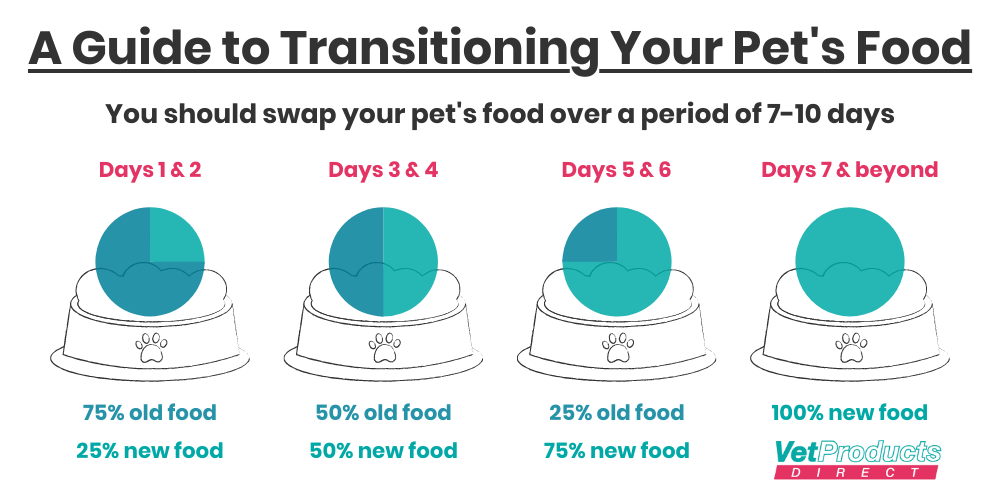 A Guide to Transitioning Your Pet's Food

You should swap your pet's food over a period of 7-10 days

Days 1 & 2

75% old food

25% new food

Days 3 & 4

50% old food

50% new food

Days 5 & 6

25% old food

75% new food

Days 7 & beyond

100% new food

VetProducts DIRECT